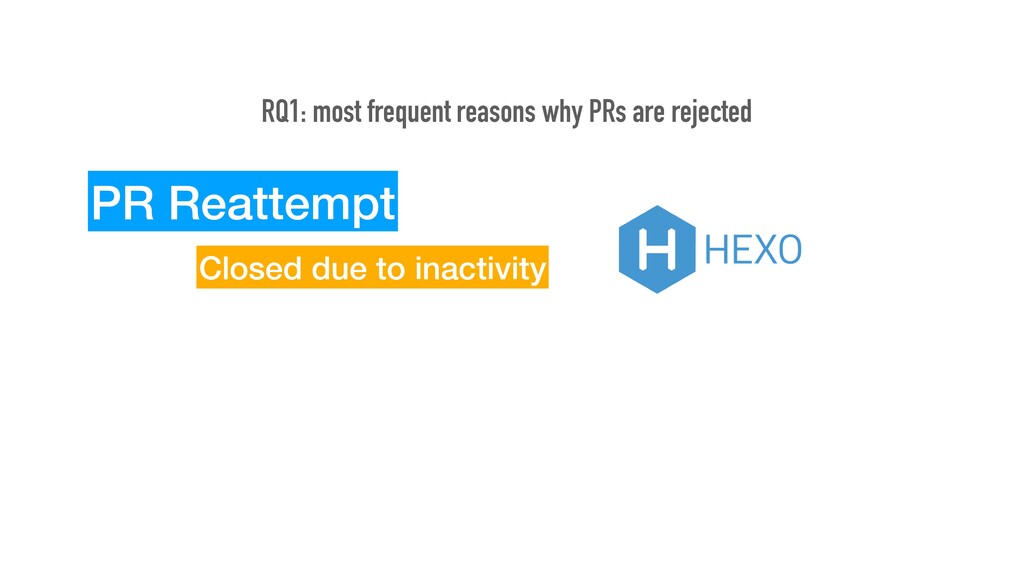 RQ1: most frequent reasons why PRs are rejected

PR Reattempt

Closed due to inactivity

H HEXO